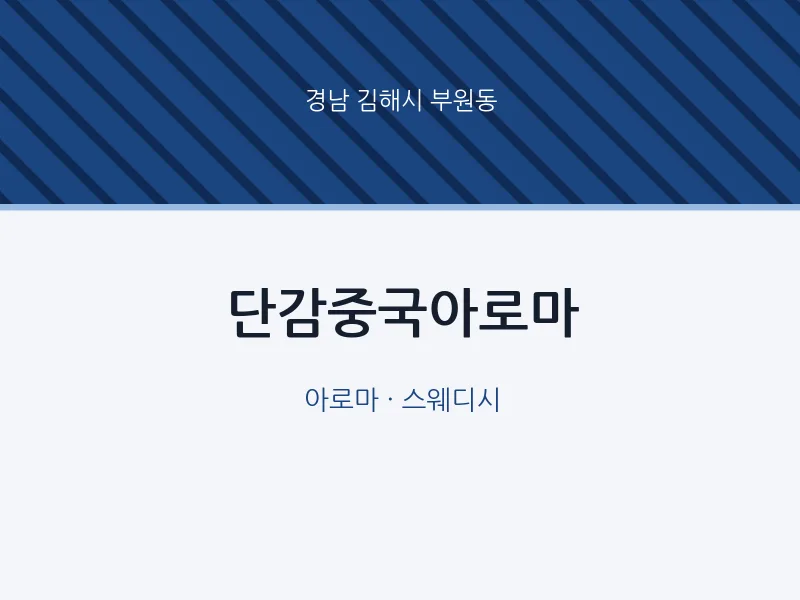 경남 김해시 부원동

단감중국아로마

아로마 · 스웨디시